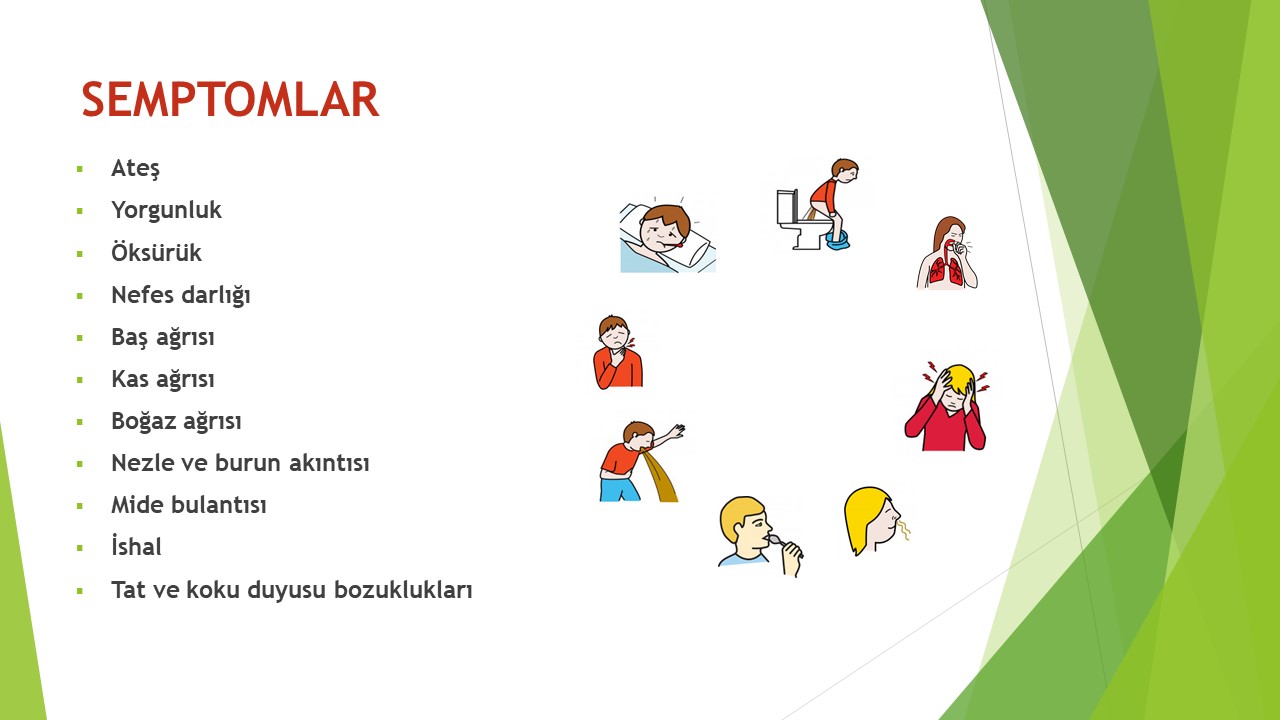 SEMPTOMLAR

- Ateş
- Yorgunluk
- Öksürük
- Nefes darlığı
- Baş ağrısı
- Kas ağrısı
- Boğaz ağrısı
- Nezle ve burun akıntısı
- Mide bulantısı
- İshal
- Tat ve koku duyusu bozuklukları